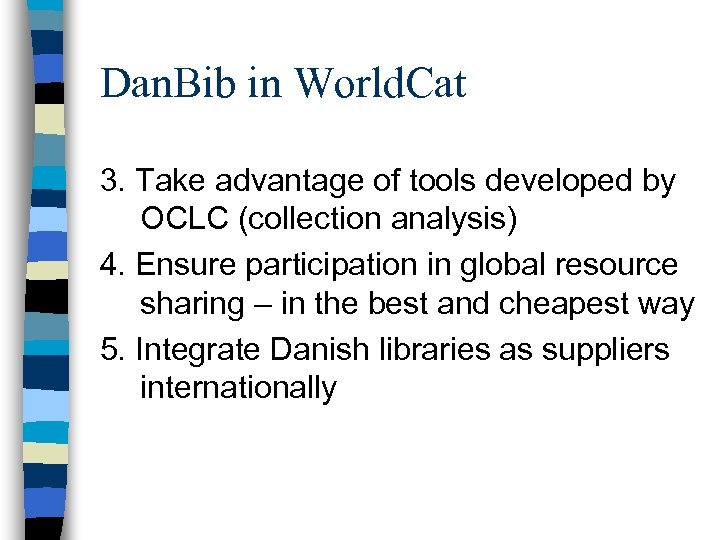 DanBib in WorldCat

3. Take advantage of tools developed by OCLC (collection analysis)

4. Ensure participation in global resource sharing – in the best and cheapest way

5. Integrate Danish libraries as suppliers internationally